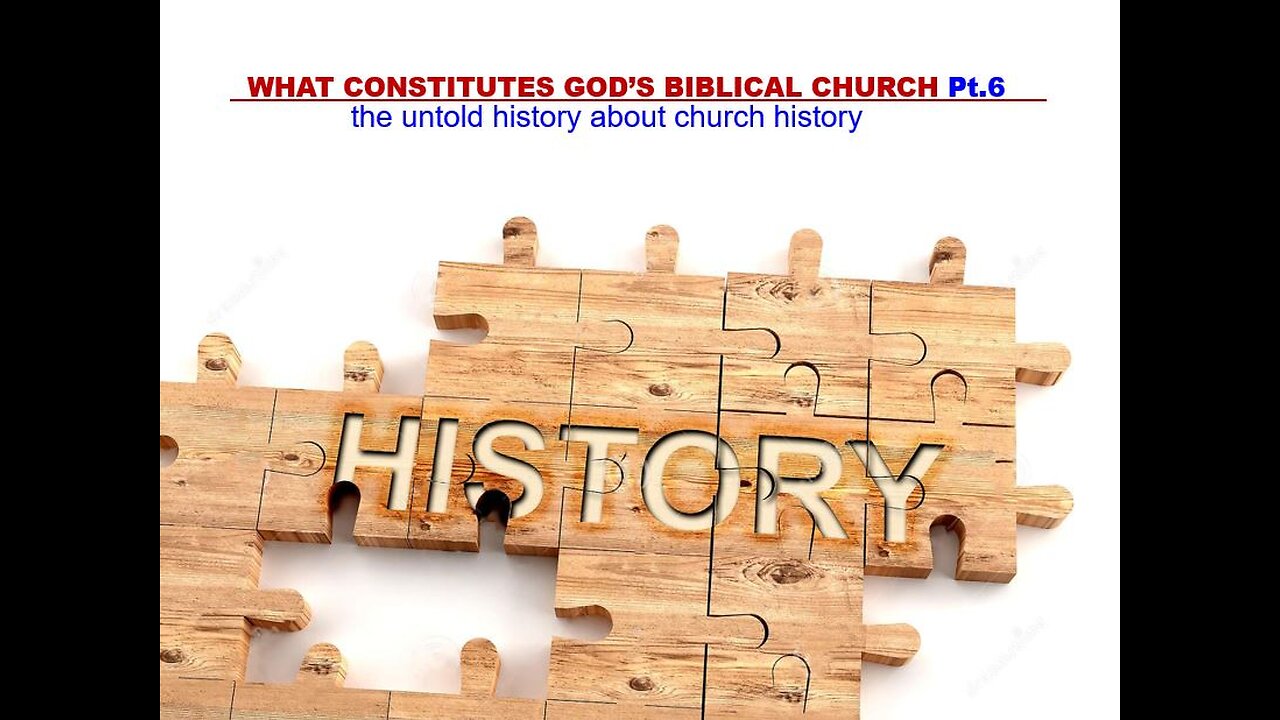 WHAT CONSTITUTES GOD'S BIBLICAL CHURCH Pt.6
the untold history about church history

HISTORY